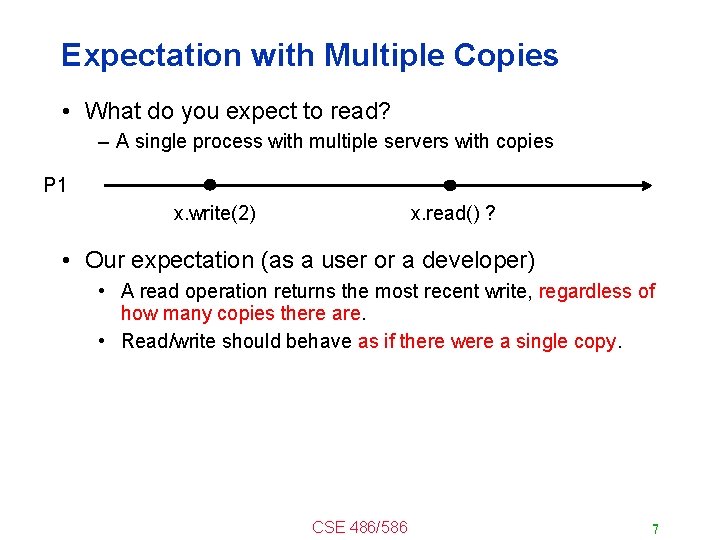 Expectation with Multiple Copies

• What do you expect to read?
– A single process with multiple servers with copies

P1

x.write(2)

x.read() ?

• Our expectation (as a user or a developer)
• A read operation returns the most recent write, regardless of how many copies there are.
• Read/write should behave as if there were a single copy.

CSE 486/586

7